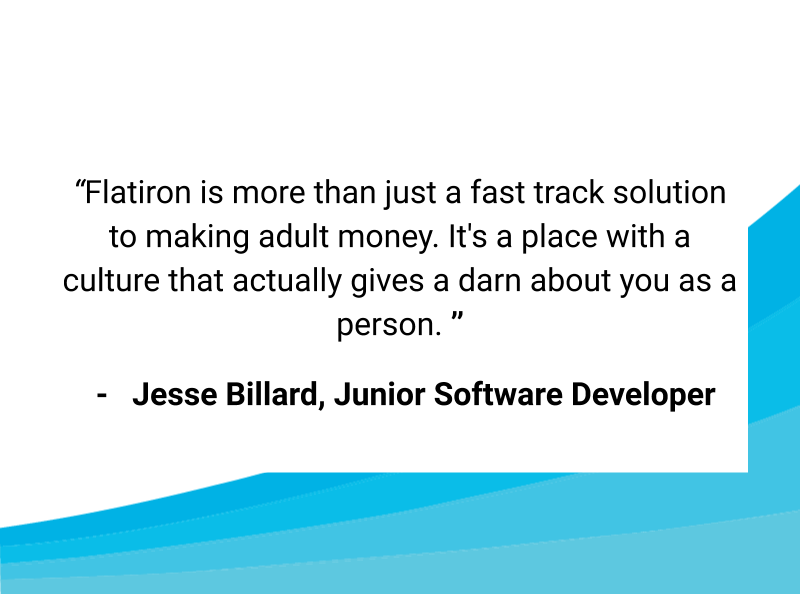 “Flatiron is more than just a fast track solution to making adult money. It's a place with a culture that actually gives a darn about you as a person. ”

- Jesse Billard, Junior Software Developer